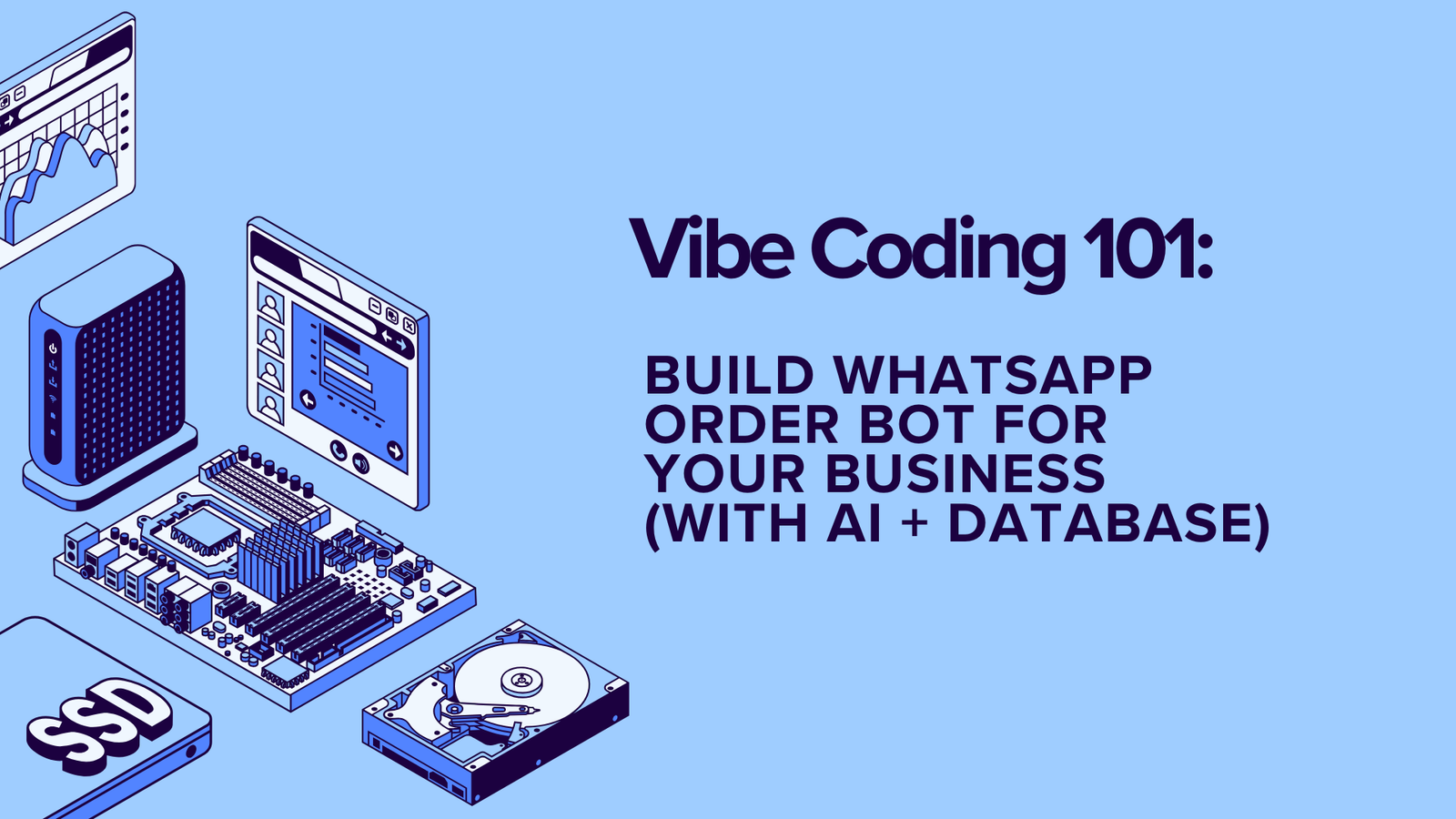 Vibe Coding 101:

BUILD WHATSAPP ORDER BOT FOR YOUR BUSINESS (WITH AI + DATABASE)

SSD